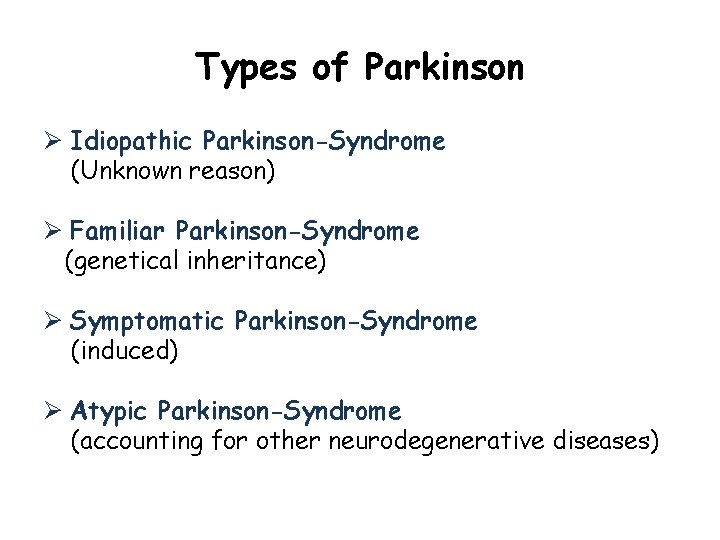 Types of Parkinson

➢ Idiopathic Parkinson-Syndrome
(Unknown reason)

➢ Familiar Parkinson-Syndrome
(genetical inheritance)

➢ Symptomatic Parkinson-Syndrome
(induced)

➢ Atypic Parkinson-Syndrome
(accounting for other neurodegenerative diseases)